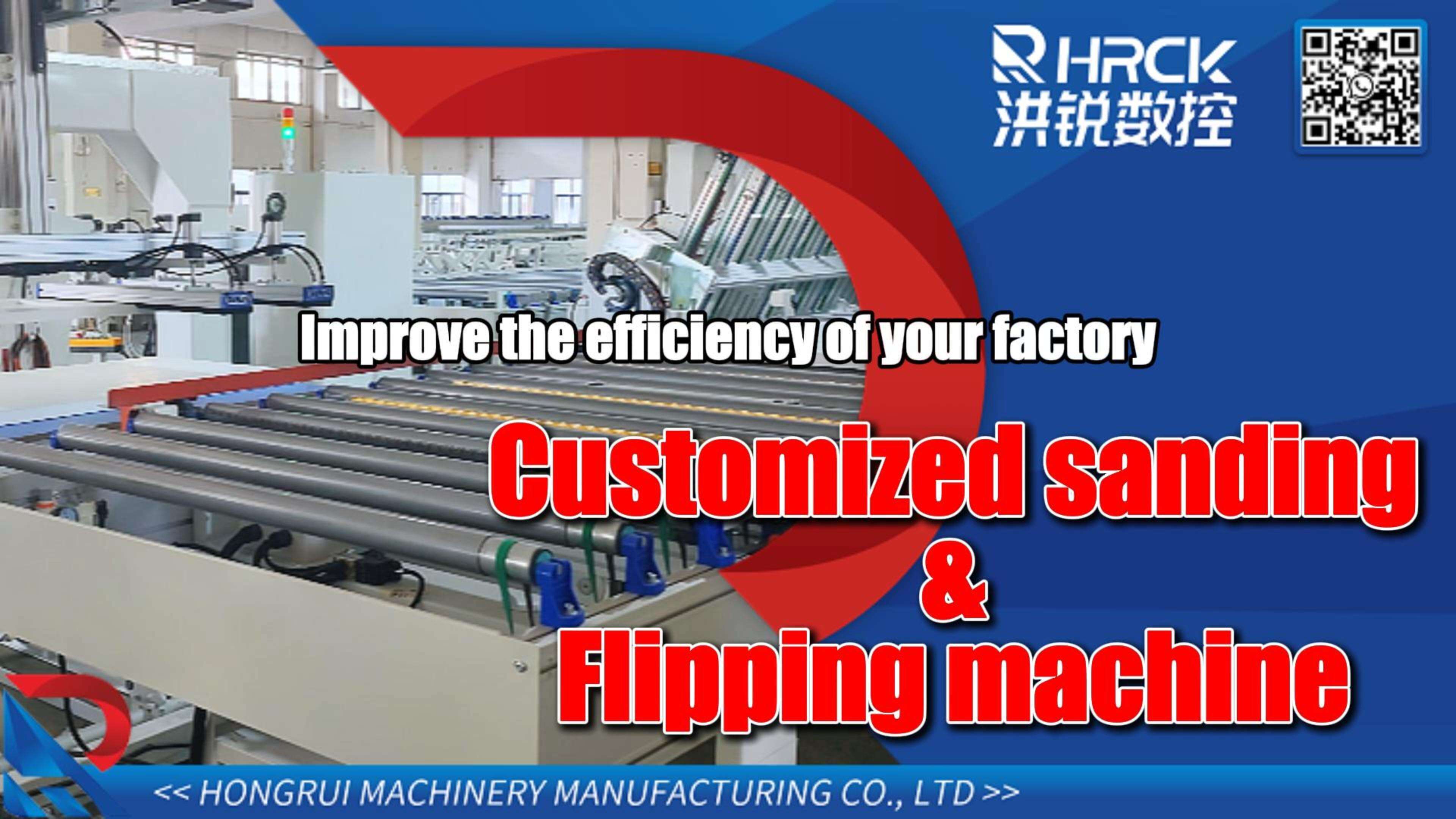 HRCK
洪锐数控

Improve the efficiency of your factory

Customized sanding
&
Flipping machine

<< HONGRUI MACHINERY MANUFACTURING CO., LTD >>